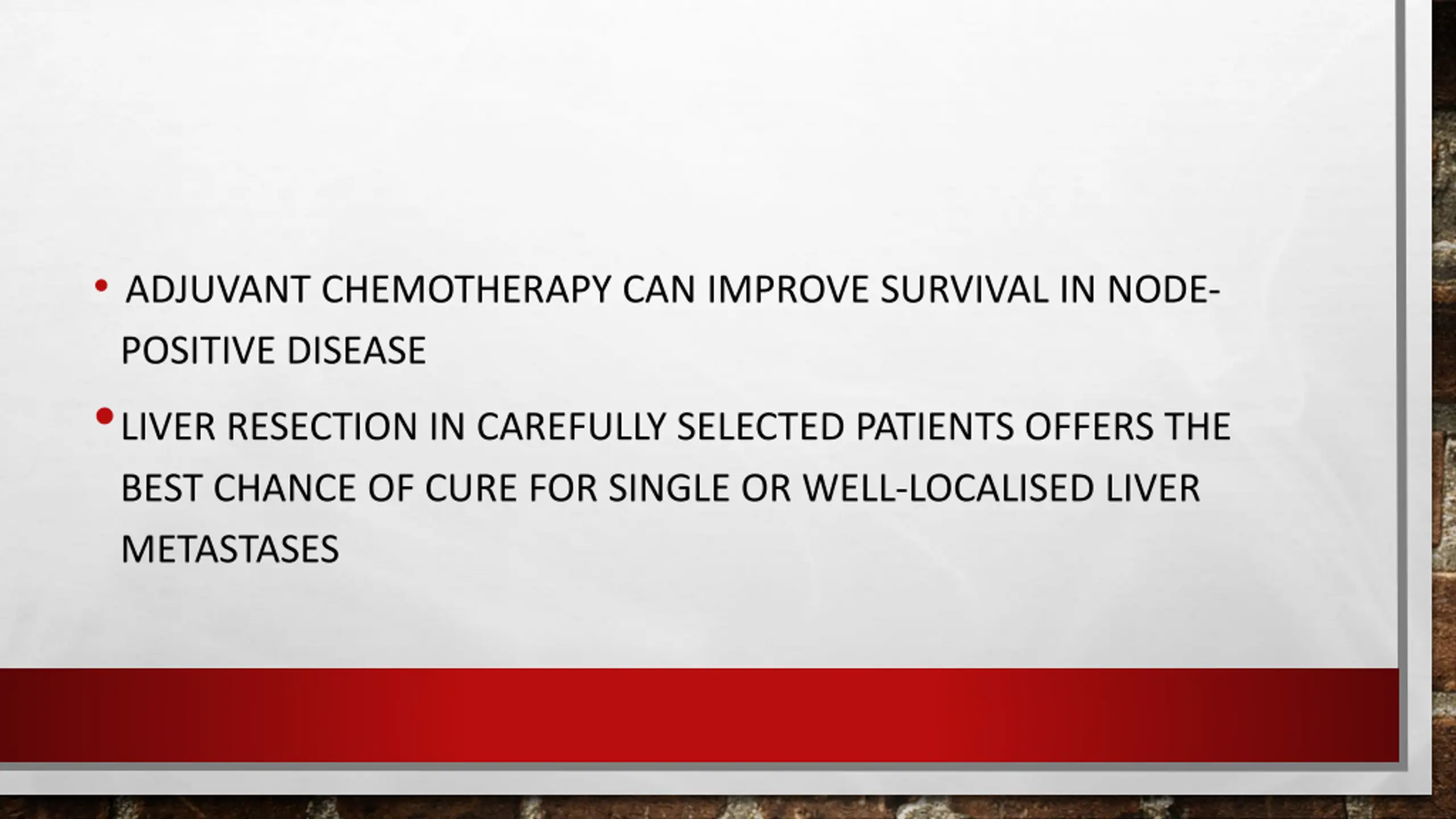 • ADJUVANT CHEMOTHERAPY CAN IMPROVE SURVIVAL IN NODE-POSITIVE DISEASE

• LIVER RESECTION IN CAREFULLY SELECTED PATIENTS OFFERS THE BEST CHANCE OF CURE FOR SINGLE OR WELL-LOCALISED LIVER METASTASES